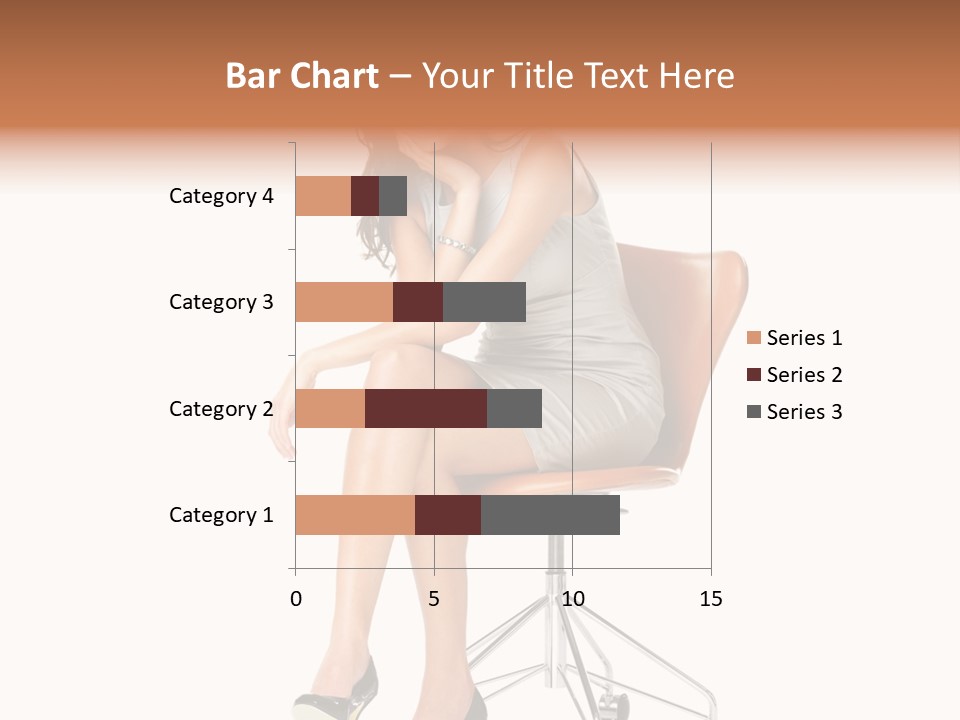 Bar Chart – Your Title Text Here

Category 4
Category 3
Category 2
Category 1

0
5
10
15

Series 1
Series 2
Series 3